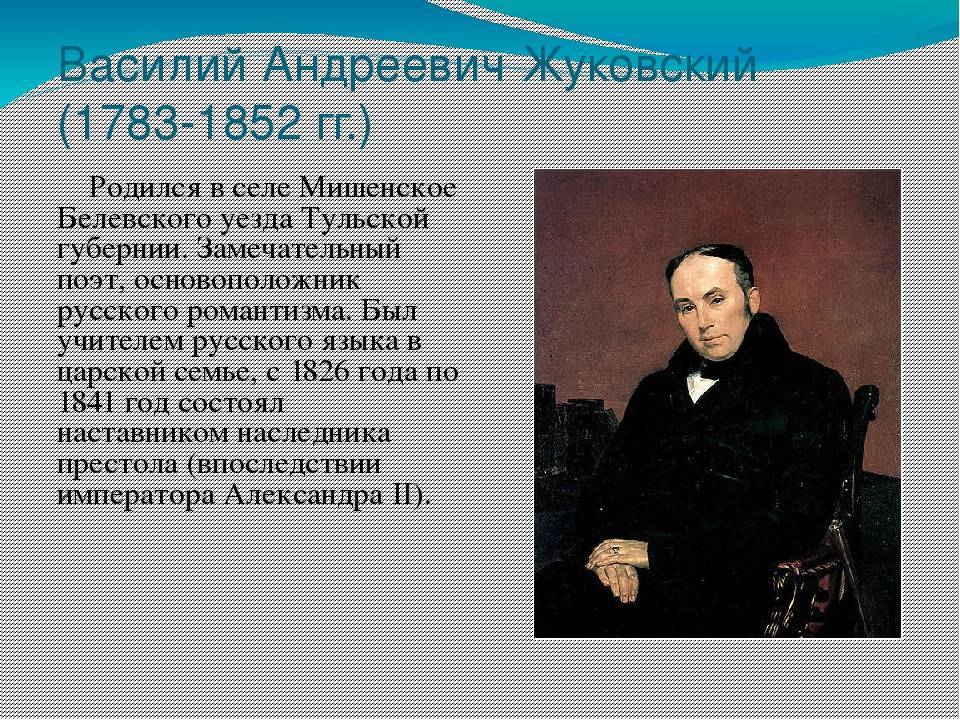 Василий Андреевич Жуковский (1783-1852 гг.)

Родился в селе Мишенское Белевского уезда Тульской губернии. Замечательный поэт, основоположник русского романтизма. Был учителем русского языка в царской семье, с 1826 года по 1841 год состоял наставником наследника престола (впоследствии императора Александра II).